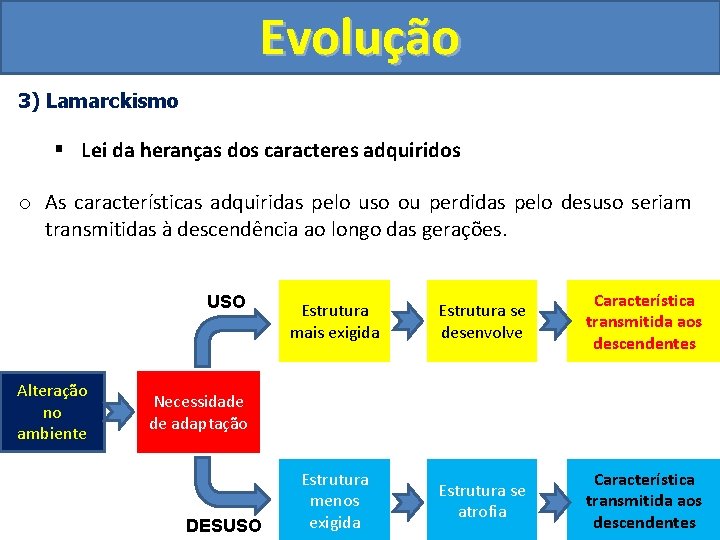 Evolução

3) Lamarckismo

▪ Lei da heranças dos caracteres adquiridos

o As características adquiridas pelo uso ou perdidas pelo desuso seriam transmitidas à descendência ao longo das gerações.

Alteração no ambiente

Necessidade de adaptação

USO

Estrutura mais exigida

Estrutura se desenvolve

Característica transmitida aos descendentes

DESUSO

Estrutura menos exigida

Estrutura se atrofia

Característica transmitida aos descendentes